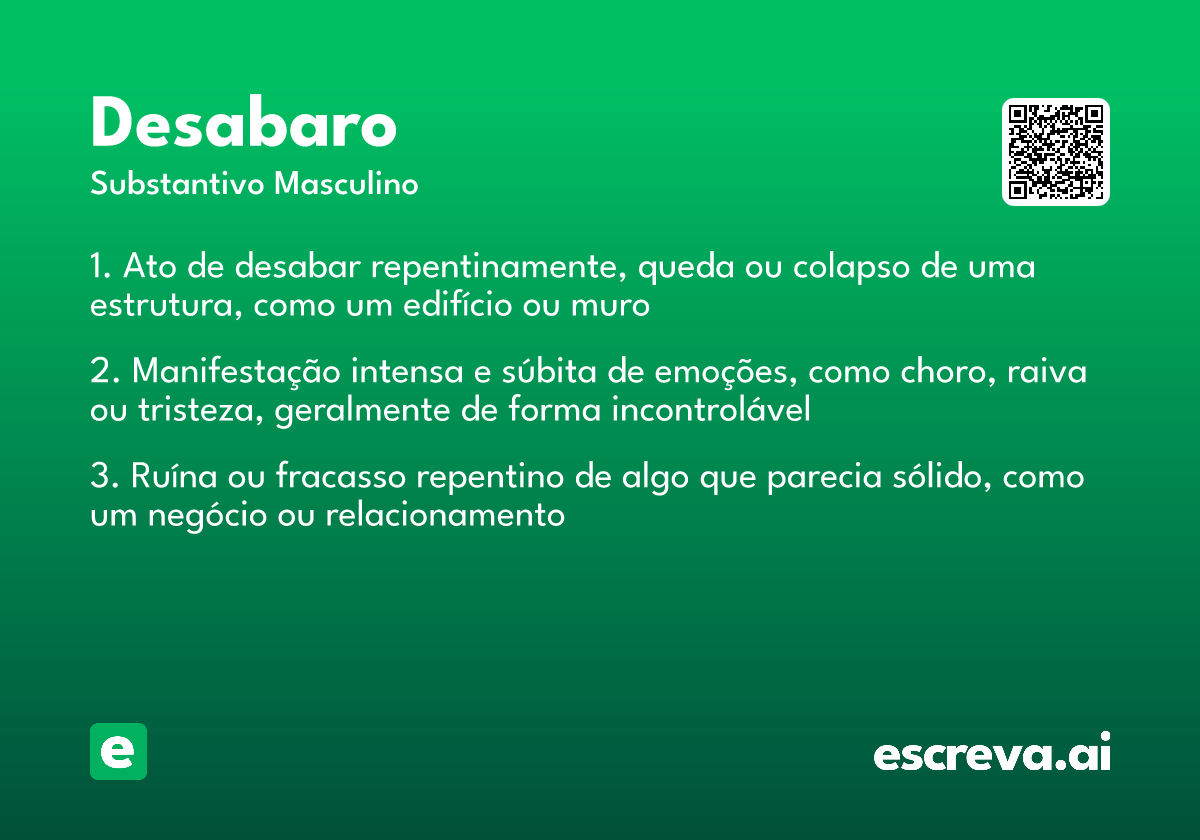 Desabaro
Substantivo Masculino

1. Ato de desabar repentinamente, queda ou colapso de uma estrutura, como um edifício ou muro

2. Manifestação intensa e súbita de emoções, como choro, raiva ou tristeza, geralmente de forma incontrolável

3. Ruína ou fracasso repentino de algo que parecia sólido, como um negócio ou relacionamento

e

escreva.ai